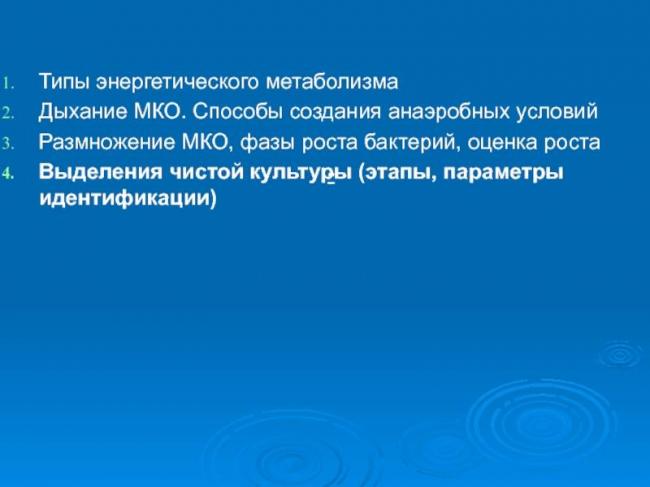 1. Типы энергетического метаболизма
2. Дыхание МКО. Способы создания анаэробных условий
3. Размножение МКО, фазы роста бактерий, оценка роста
4. Выделения чистой культуры (этапы, параметры идентификации)